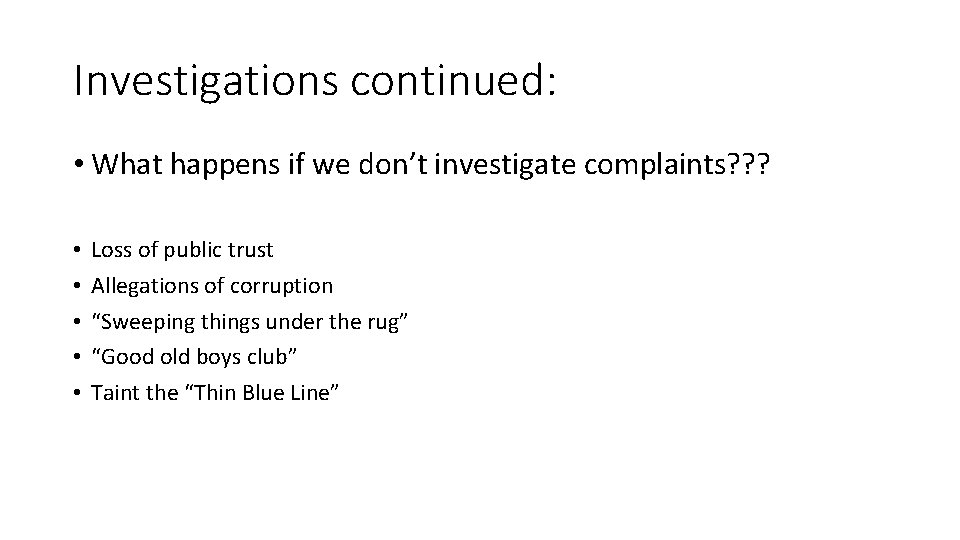 Investigations continued:

• What happens if we don’t investigate complaints???

• Loss of public trust
• Allegations of corruption
• “Sweeping things under the rug”
• “Good old boys club”
• Taint the “Thin Blue Line”